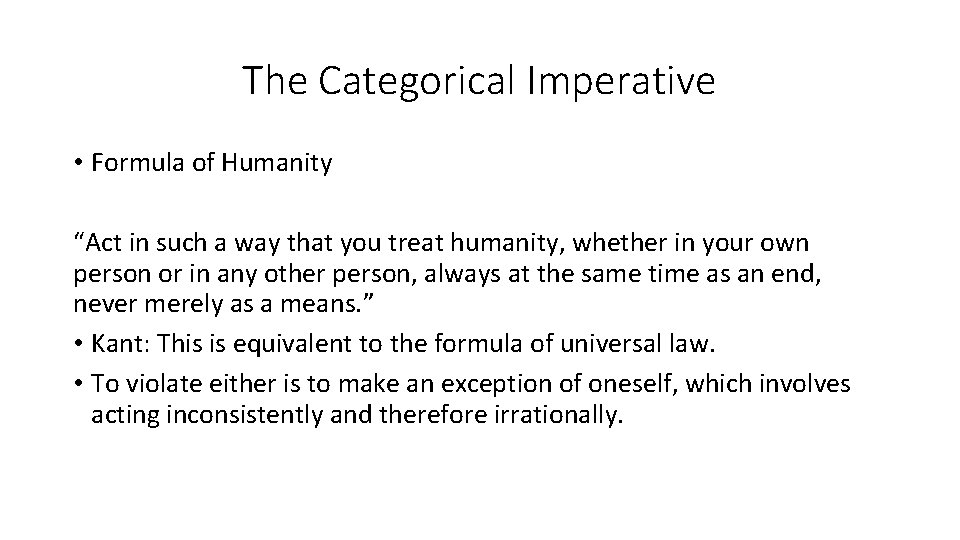 The Categorical Imperative

• Formula of Humanity

“Act in such a way that you treat humanity, whether in your own person or in any other person, always at the same time as an end, never merely as a means.”

• Kant: This is equivalent to the formula of universal law.

• To violate either is to make an exception of oneself, which involves acting inconsistently and therefore irrationally.